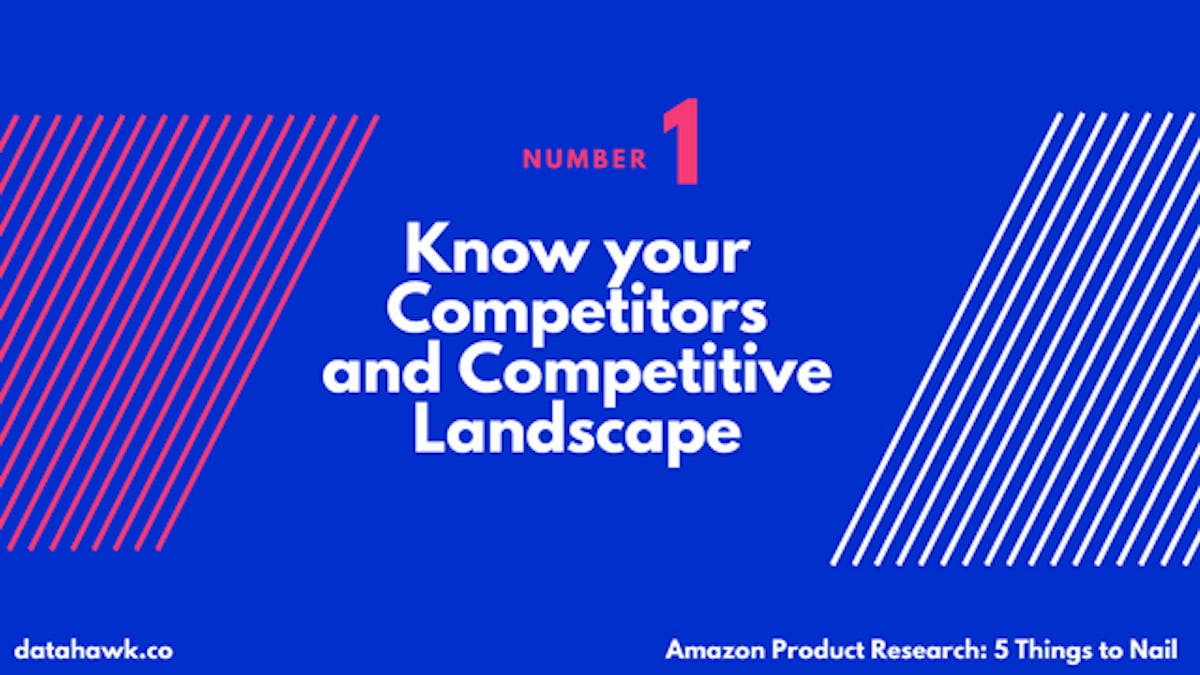 NUMBER 1

Know your Competitors and Competitive Landscape

datahawk.co

Amazon Product Research: 5 Things to Nail